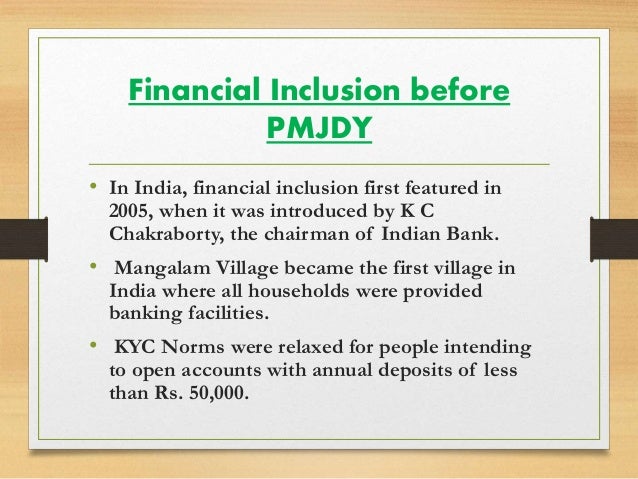 Financial Inclusion before PMJDY

• In India, financial inclusion first featured in 2005, when it was introduced by K C Chakraborty, the chairman of Indian Bank.

• Mangalam Village became the first village in India where all households were provided banking facilities.

• KYC Norms were relaxed for people intending to open accounts with annual deposits of less than Rs. 50,000.